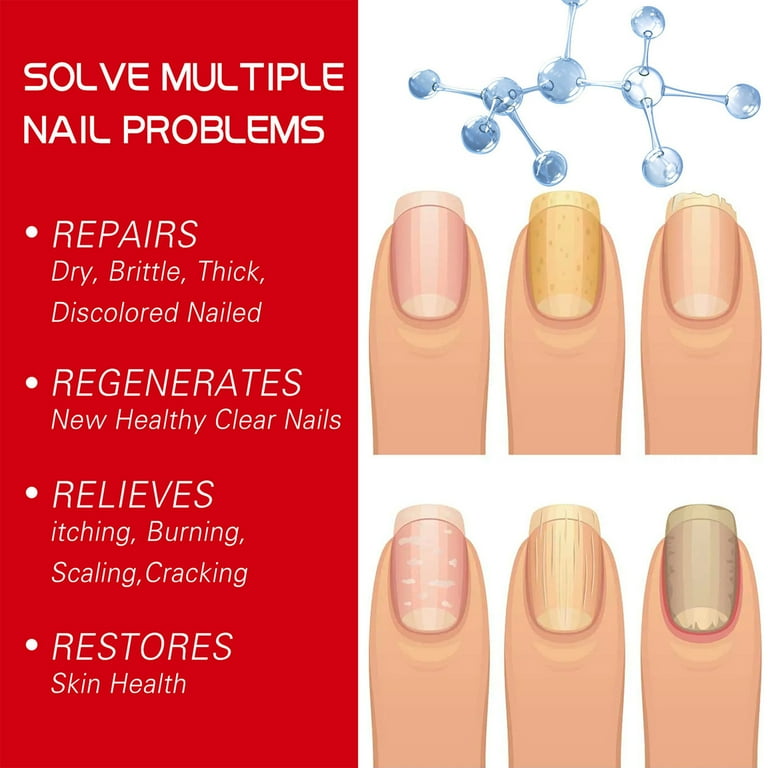 SOLVE MULTIPLE NAIL PROBLEMS

• REPAIRS
Dry, Brittle, Thick, Discolored Nailed

• REGENERATES
New Healthy Clear Nails

• RELIEVES
itching, Burning, Scaling,Cracking

• RESTORES
Skin Health